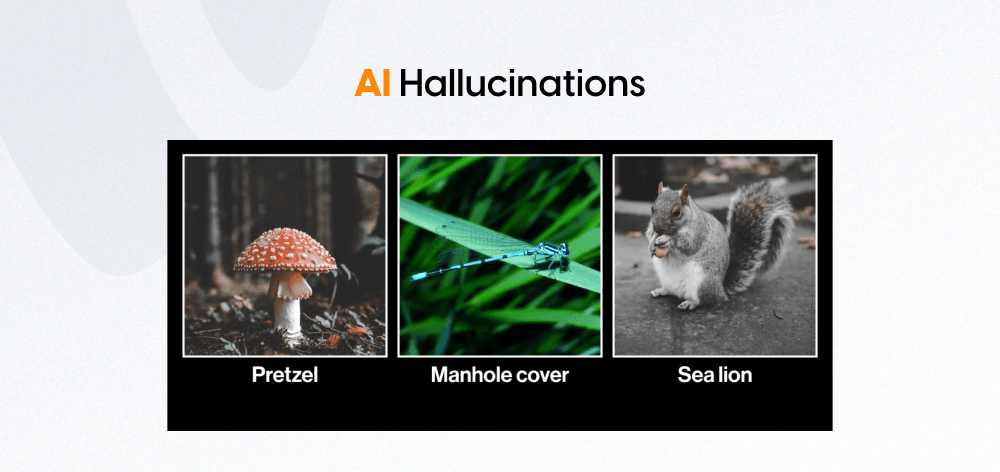 AI Hallucinations

Pretzel

Manhole cover

Sea lion